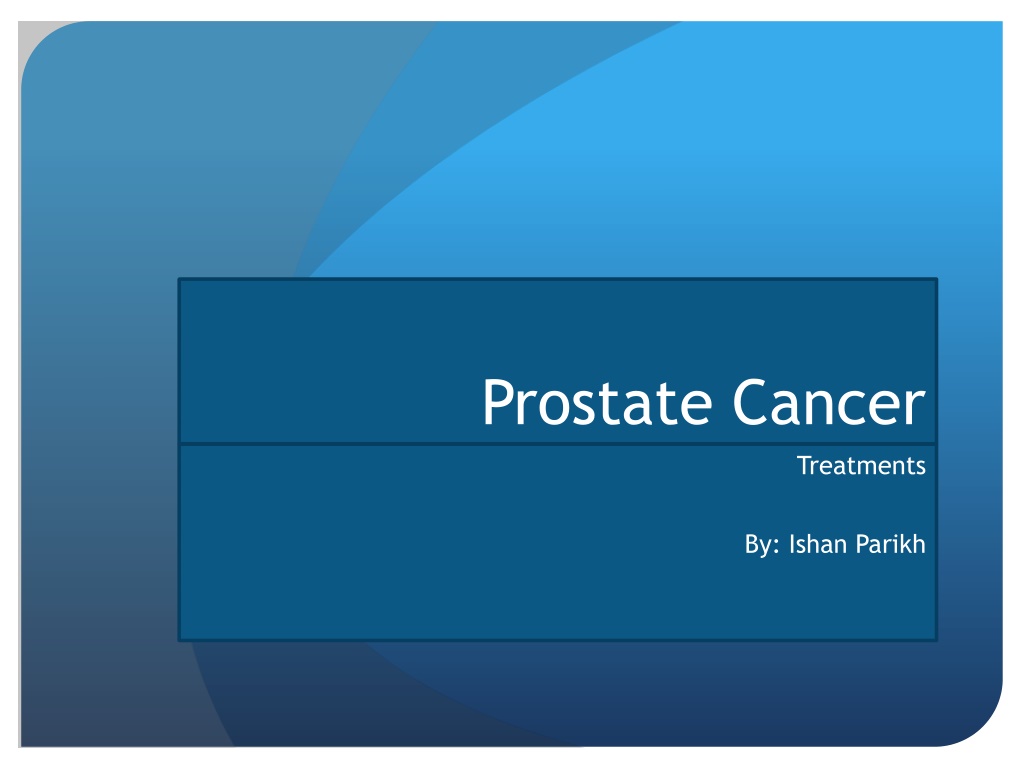 Prostate Cancer

Treatments

By: Ishan Parikh